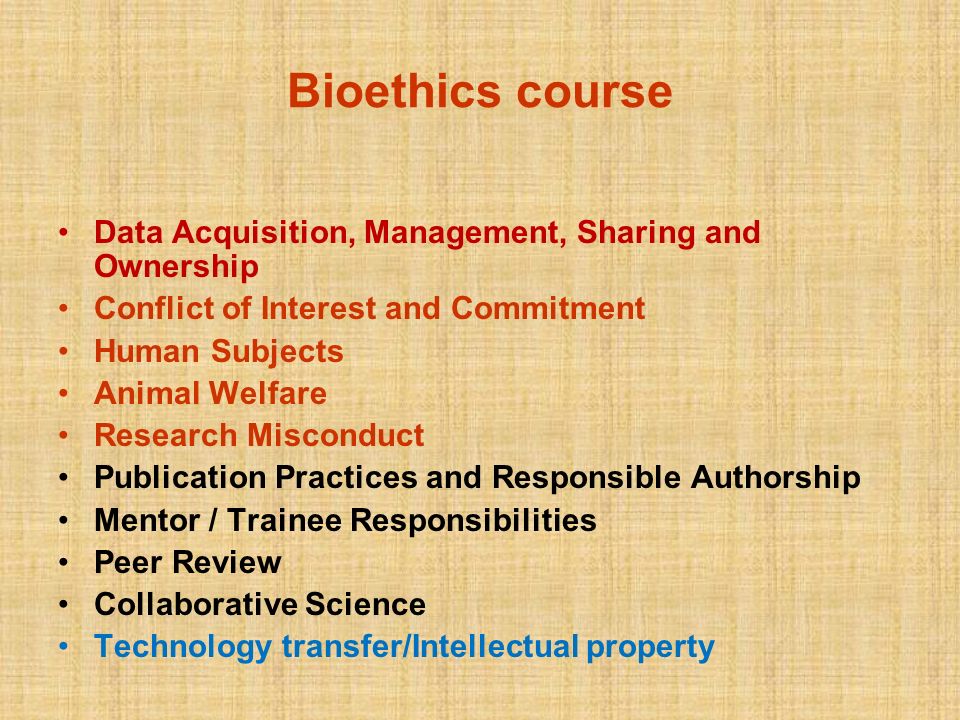 Bioethics course

• Data Acquisition, Management, Sharing and Ownership
• Conflict of Interest and Commitment
• Human Subjects
• Animal Welfare
• Research Misconduct
• Publication Practices and Responsible Authorship
• Mentor / Trainee Responsibilities
• Peer Review
• Collaborative Science
• Technology transfer/Intellectual property